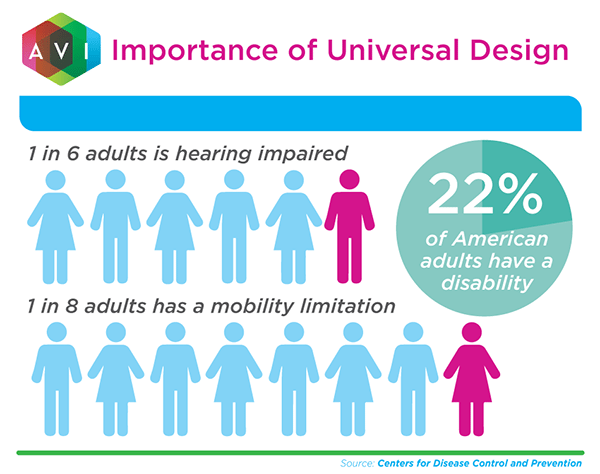 AVI Importance of Universal Design

1 in 6 adults is hearing impaired

22% of American adults have a disability

1 in 8 adults has a mobility limitation

Source: Centers for Disease Control and Prevention